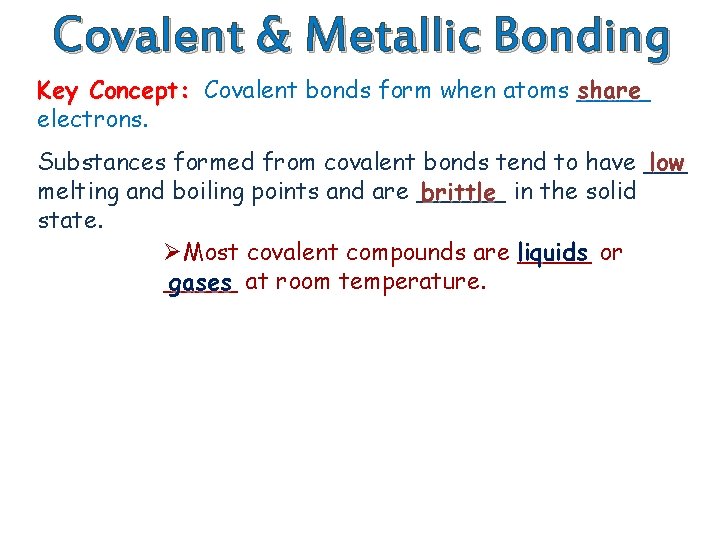 Covalent & Metallic Bonding

Key Concept: Covalent bonds form when atoms share electrons.

Substances formed from covalent bonds tend to have low melting and boiling points and are brittle in the solid state.

➢Most covalent compounds are liquids or gases at room temperature.